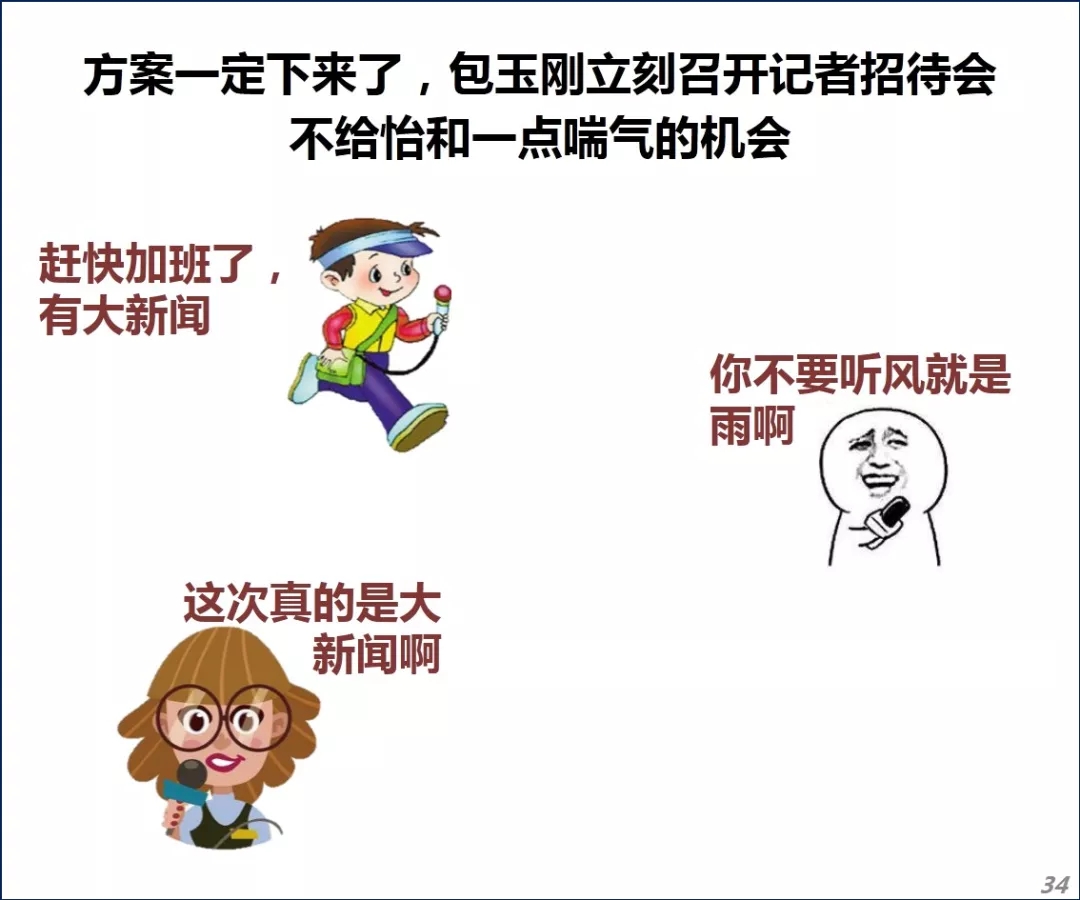 方案一定下来了，包玉刚立刻召开记者招待会
不给怡和一点喘气的机会

赶快加班了，有大新闻

你不要听风就是雨啊

这次真的是大新闻啊

34